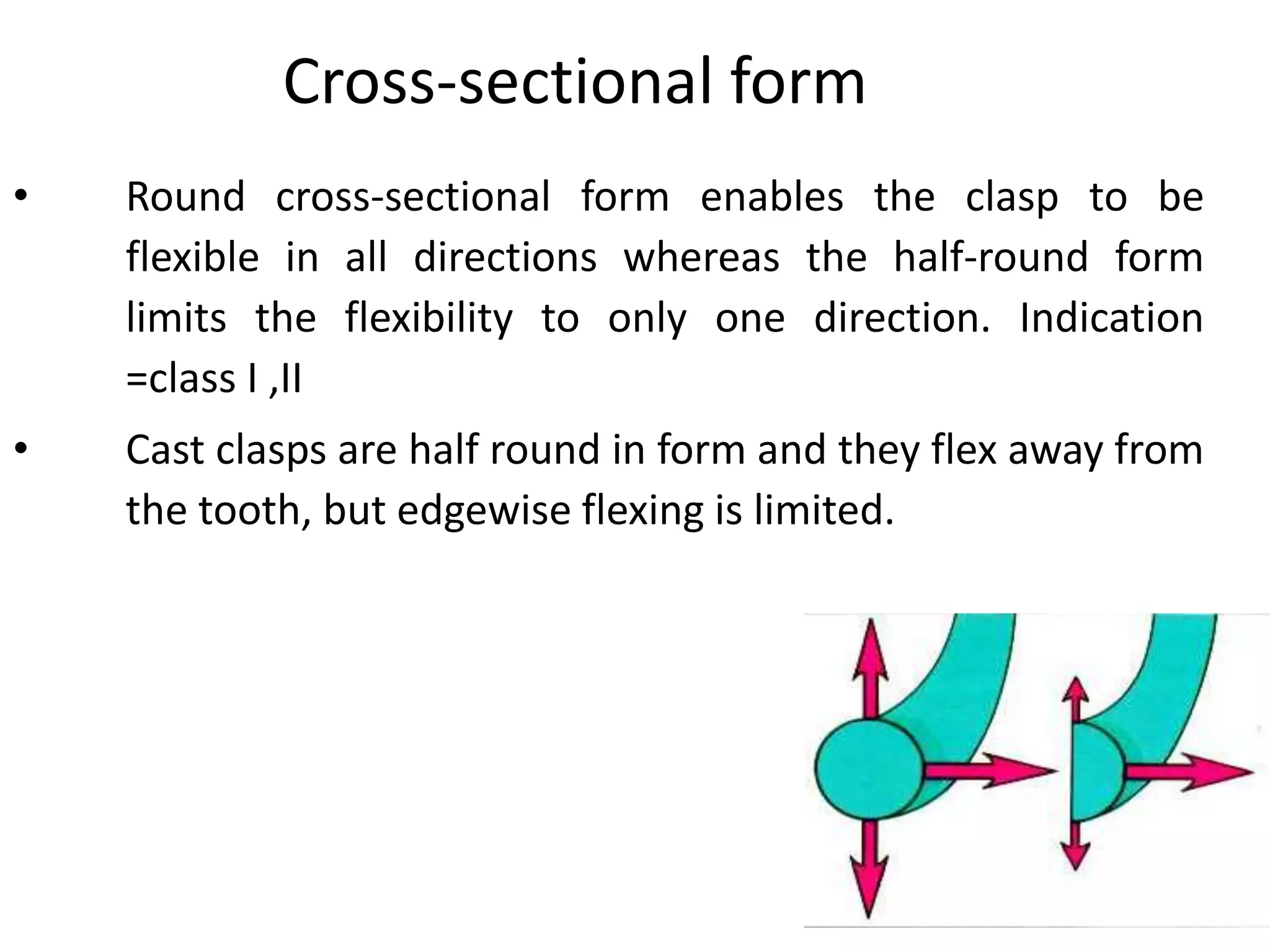 Cross-sectional form

• Round cross-sectional form enables the clasp to be flexible in all directions whereas the half-round form limits the flexibility to only one direction. Indication =class I ,II

• Cast clasps are half round in form and they flex away from the tooth, but edgewise flexing is limited.